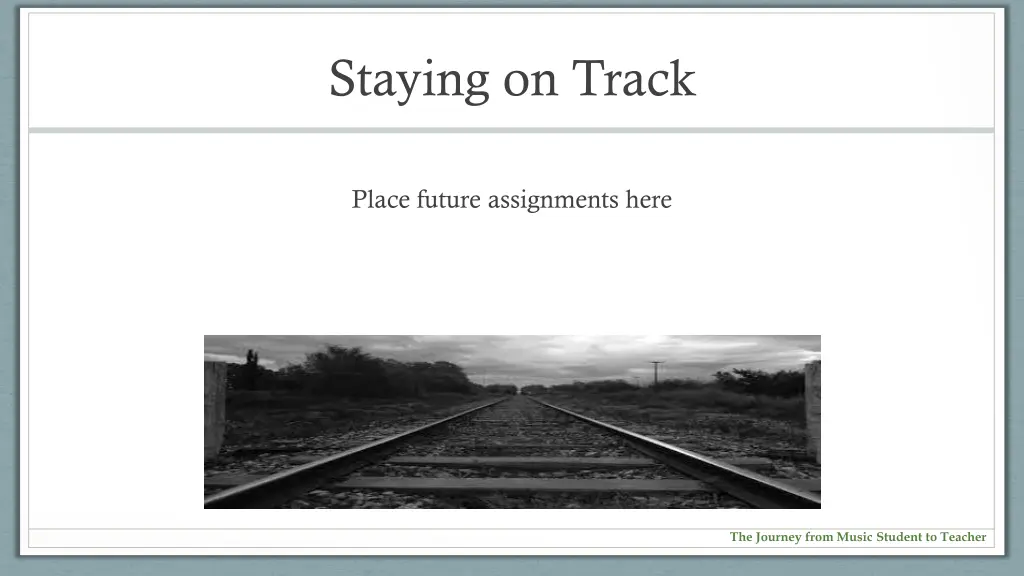 Staying on Track

Place future assignments here

The Journey from Music Student to Teacher